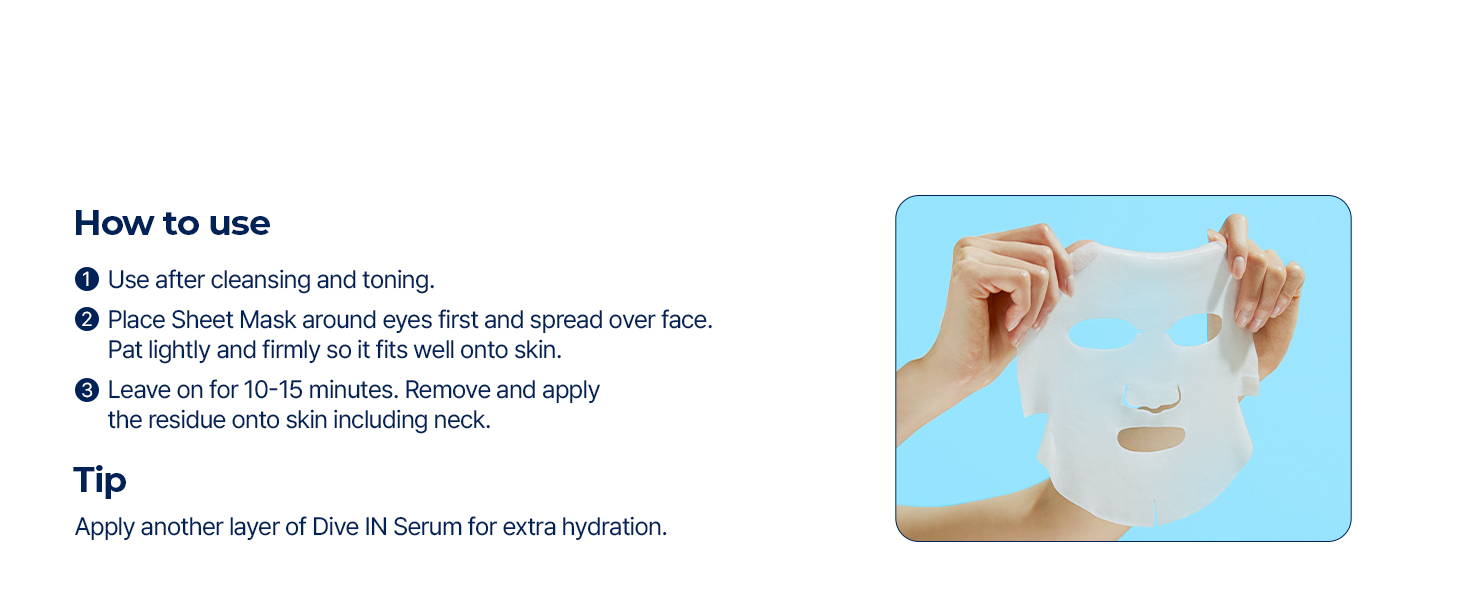 How to use

❶ Use after cleansing and toning.

❷ Place Sheet Mask around eyes first and spread over face. Pat lightly and firmly so it fits well onto skin.

❸ Leave on for 10-15 minutes. Remove and apply the residue onto skin including neck.

Tip

Apply another layer of Dive IN Serum for extra hydration.